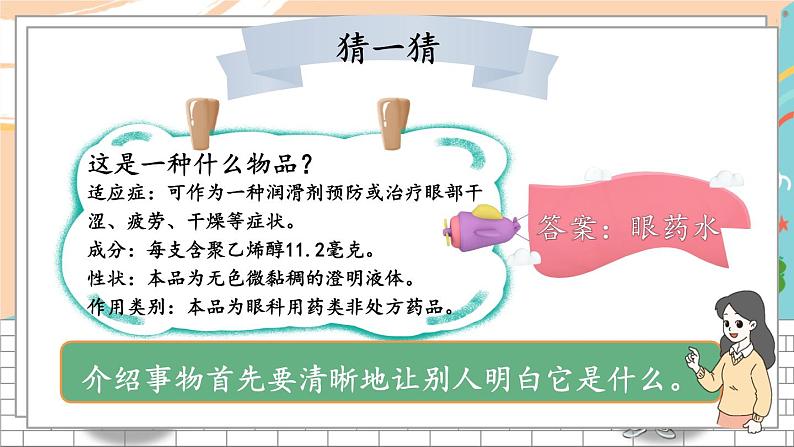 猜一猜

这是一种什么物品？
适应症：可作为一种润滑剂预防或治疗眼部干涩、疲劳、干燥等症状。
成分：每支含聚乙烯醇11.2毫克。
性状：本品为无色微黏稠的澄明液体。
作用类别：本品为眼科用药类非处方药品。

答案：眼药水

介绍事物首先要清晰地让别人明白它是什么。